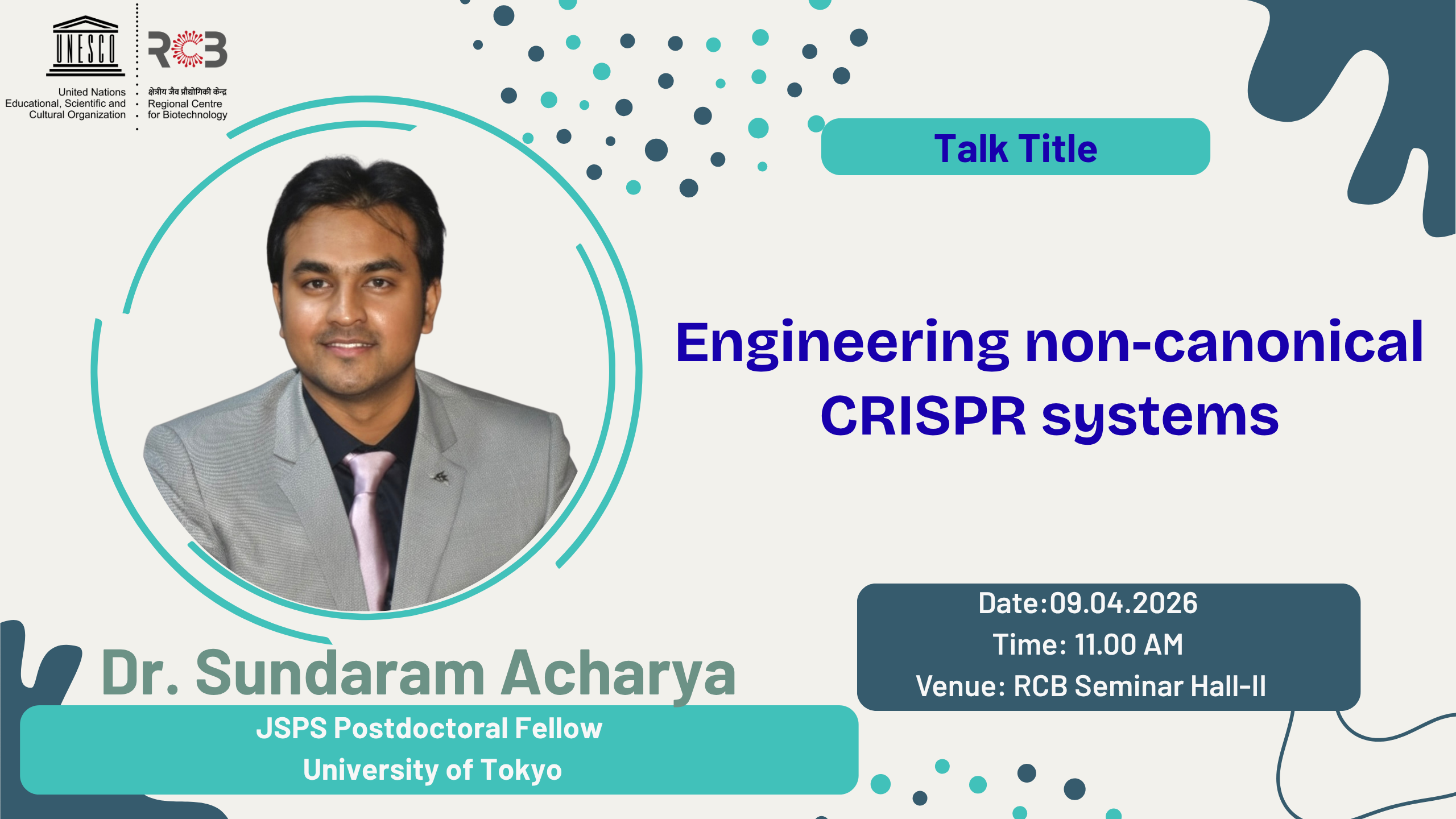 UNESCO

United Nations Educational, Scientific and Cultural Organization

RCB

क्षेत्रीय जैव प्रौद्योगिकी केन्द्र
Regional Centre for Biotechnology

Talk Title

Engineering non-canonical CRISPR systems

Dr. Sundaram Acharya

JSPS Postdoctoral Fellow
University of Tokyo

Date:09.04.2026
Time: 11.00 AM
Venue: RCB Seminar Hall-II